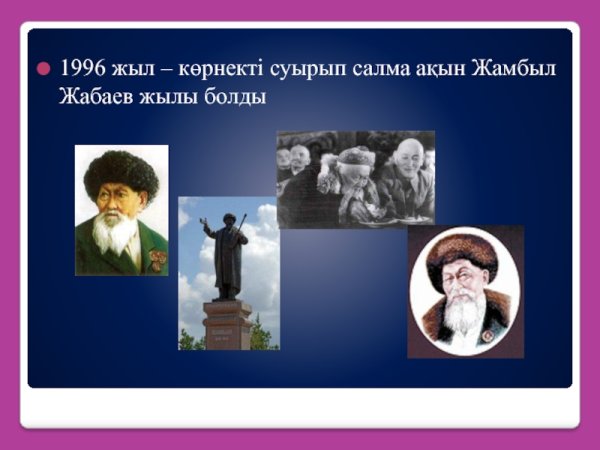 1996 жыл – көрнекті суырып салма ақын Жамбыл Жабаев жылы болды